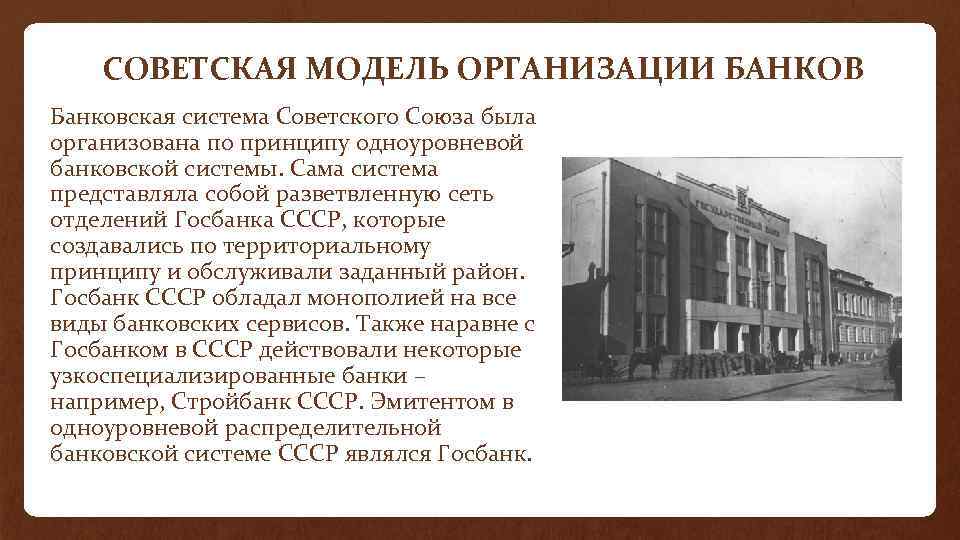 СОВЕТСКАЯ МОДЕЛЬ ОРГАНИЗАЦИИ БАНКОВ

Банковская система Советского Союза была организована по принципу одноуровневой банковской системы. Сама система представляла собой разветвленную сеть отделений Госбанка СССР, которые создавались по территориальному принципу и обслуживали заданный район. Госбанк СССР обладал монополией на все виды банковских сервисов. Также наравне с Госбанком в СССР действовали некоторые узкоспециализированные банки – например, Стройбанк СССР. Эмитентом в одноуровневой распределительной банковской системе СССР являлся Госбанк.

ГОСУДАРСТВЕННЫЙ БАНК